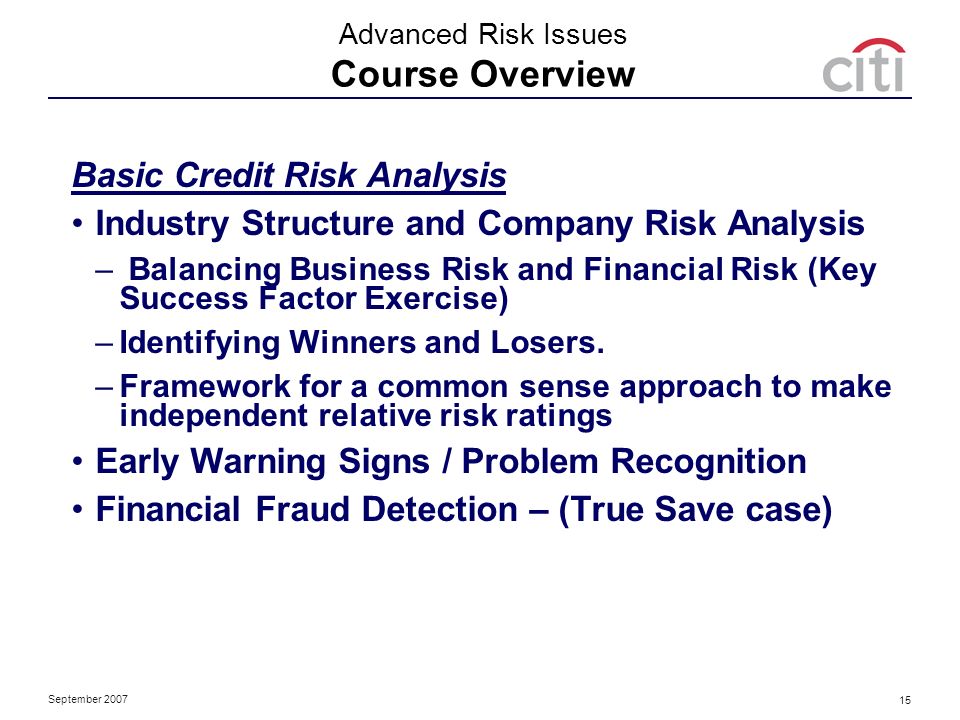 Advanced Risk Issues
Course Overview

citi

Basic Credit Risk Analysis

• Industry Structure and Company Risk Analysis
– Balancing Business Risk and Financial Risk (Key Success Factor Exercise)
– Identifying Winners and Losers.
– Framework for a common sense approach to make independent relative risk ratings
• Early Warning Signs / Problem Recognition
• Financial Fraud Detection – (True Save case)

September 2007

15